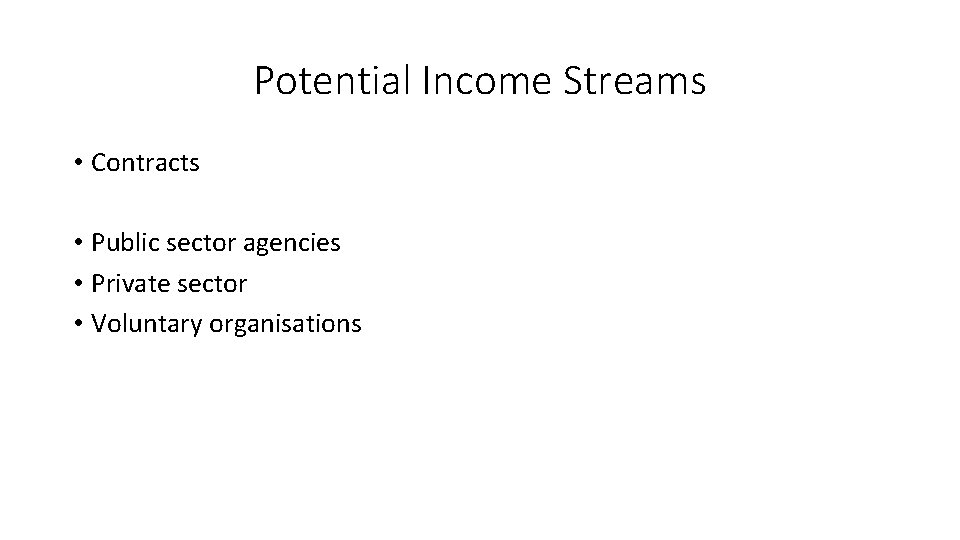 Potential Income Streams

• Contracts

• Public sector agencies
• Private sector
• Voluntary organisations